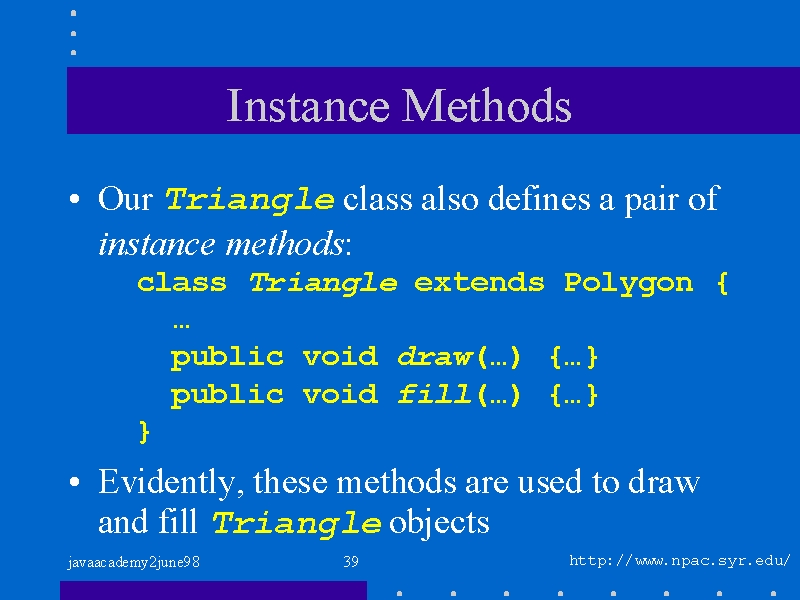 Instance Methods

• Our Triangle class also defines a pair of instance methods:

class Triangle extends Polygon {
  …
  public void draw(…) {…}
  public void fill(…) {…}
}

• Evidently, these methods are used to draw and fill Triangle objects

javaacademy2june98

39

http://www.npac.syr.edu/